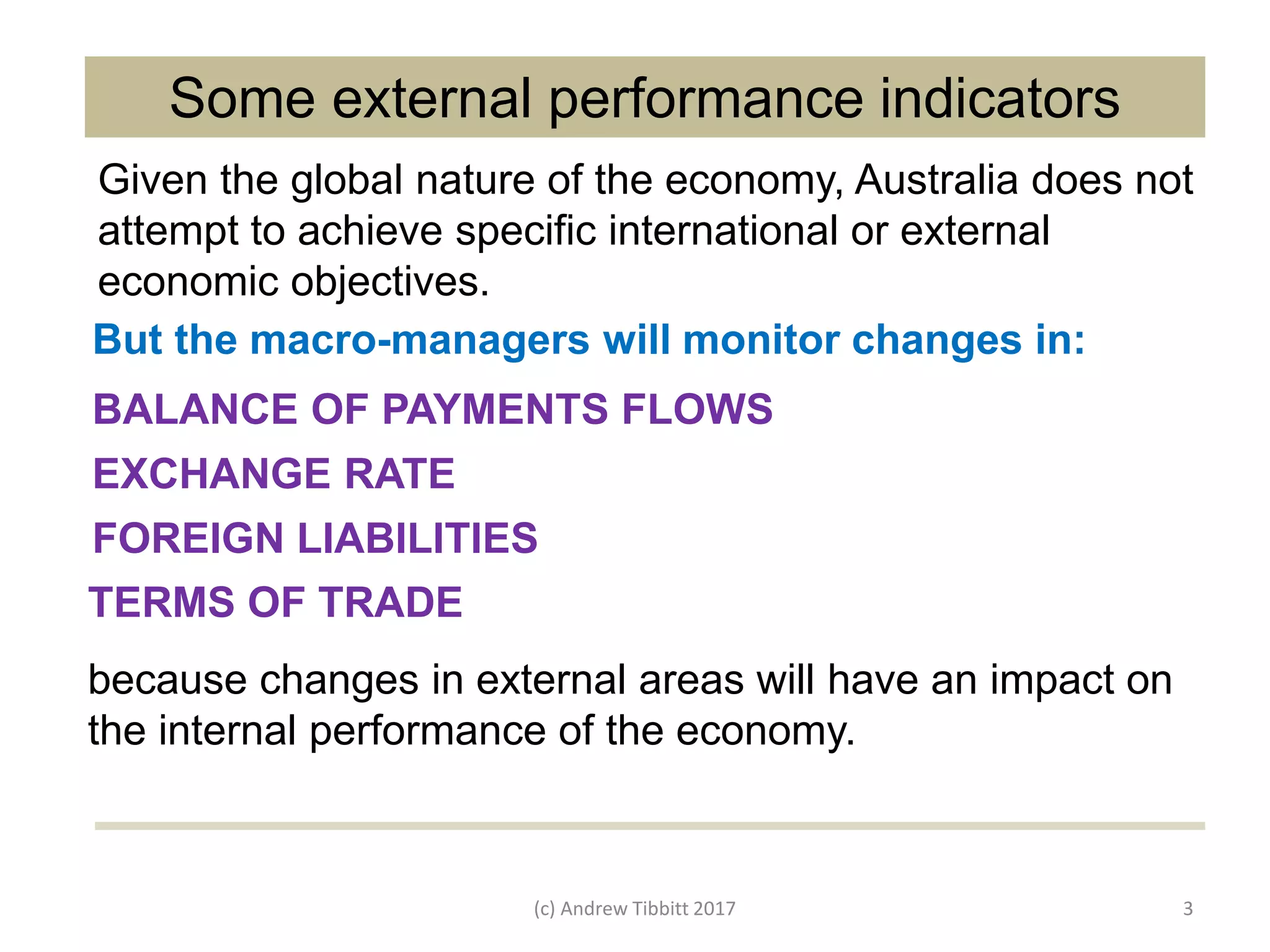 Some external performance indicators

Given the global nature of the economy, Australia does not attempt to achieve specific international or external economic objectives.

But the macro-managers will monitor changes in:

BALANCE OF PAYMENTS FLOWS

EXCHANGE RATE

FOREIGN LIABILITIES

TERMS OF TRADE

because changes in external areas will have an impact on the internal performance of the economy.

(c) Andrew Tibbitt 2017

3